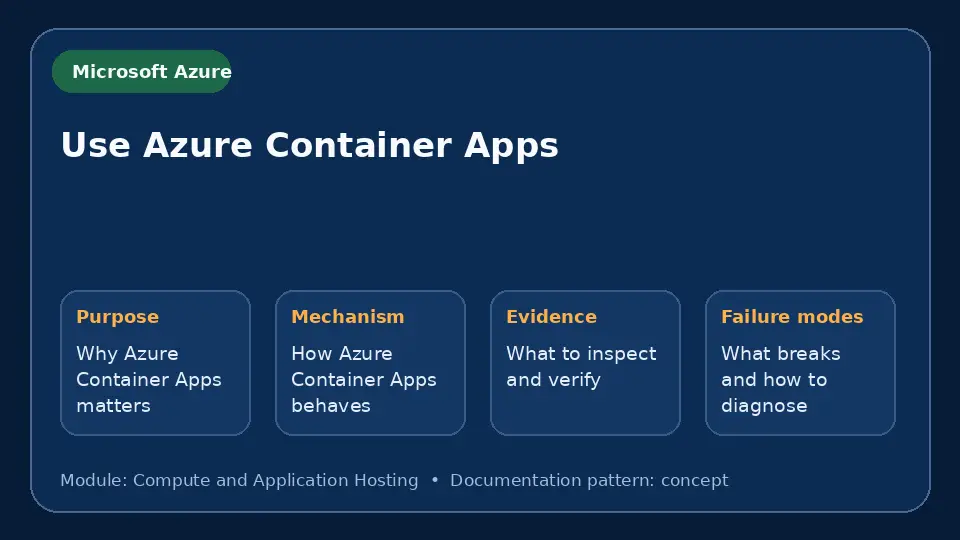 Microsoft Azure

Use Azure Container Apps

Purpose
Why Azure Container Apps matters

Mechanism
How Azure Container Apps behaves

Evidence
What to inspect and verify

Failure modes
What breaks and how to diagnose

Module: Compute and Application Hosting • Documentation pattern: concept